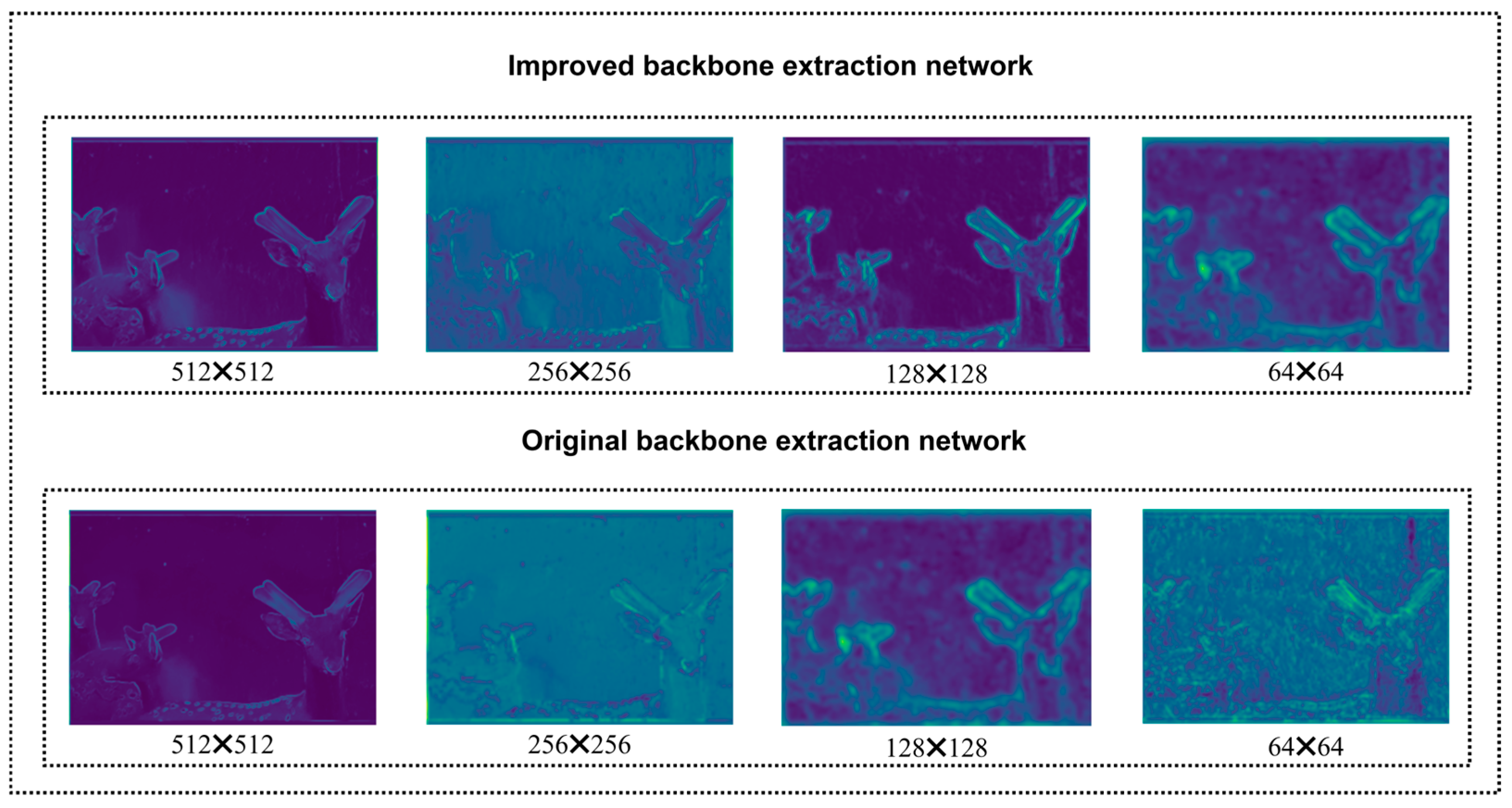 Improved backbone extraction network

512✕512

256✕256

128✕128

64✕64

Original backbone extraction network

512✕512

256✕256

128✕128

64✕64